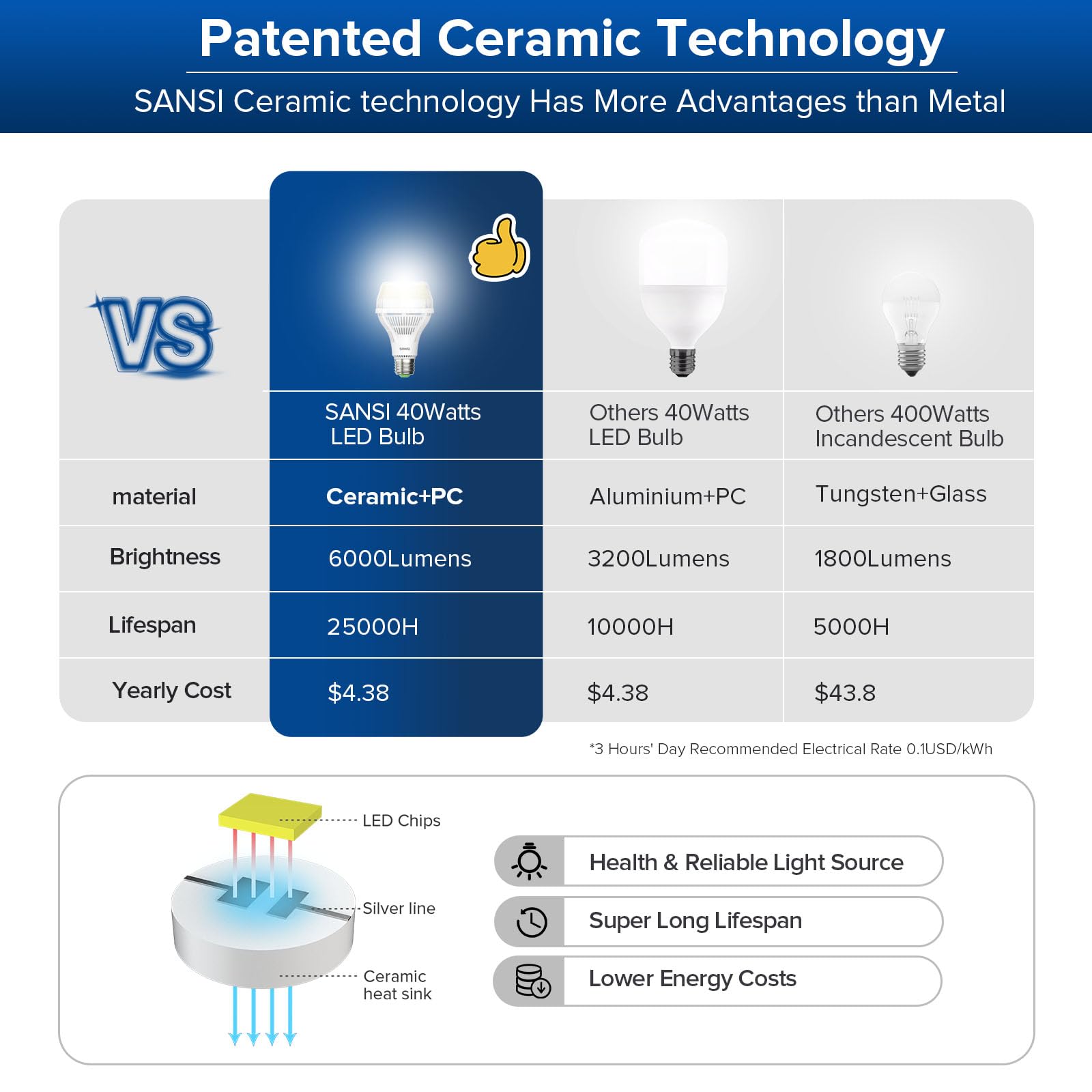 Patented Ceramic Technology

SANSI Ceramic technology Has More Advantages than Metal

| VS | SANSI 40Watts LED Bulb | Others 40Watts LED Bulb | Others 400Watts Incandescent Bulb |
|---|---|---|---|
| material | Ceramic+PC | Aluminium+PC | Tungsten+Glass |
| Brightness | 6000Lumens | 3200Lumens | 1800Lumens |
| Lifespan | 25000H | 10000H | 5000H |
| Yearly Cost | $4.38 | $4.38 | $43.8 |

*3 Hours' Day Recommended Electrical Rate 0.1USD/kWh

LED Chips

Silver line

Ceramic heat sink

Health & Reliable Light Source

Super Long Lifespan

Lower Energy Costs